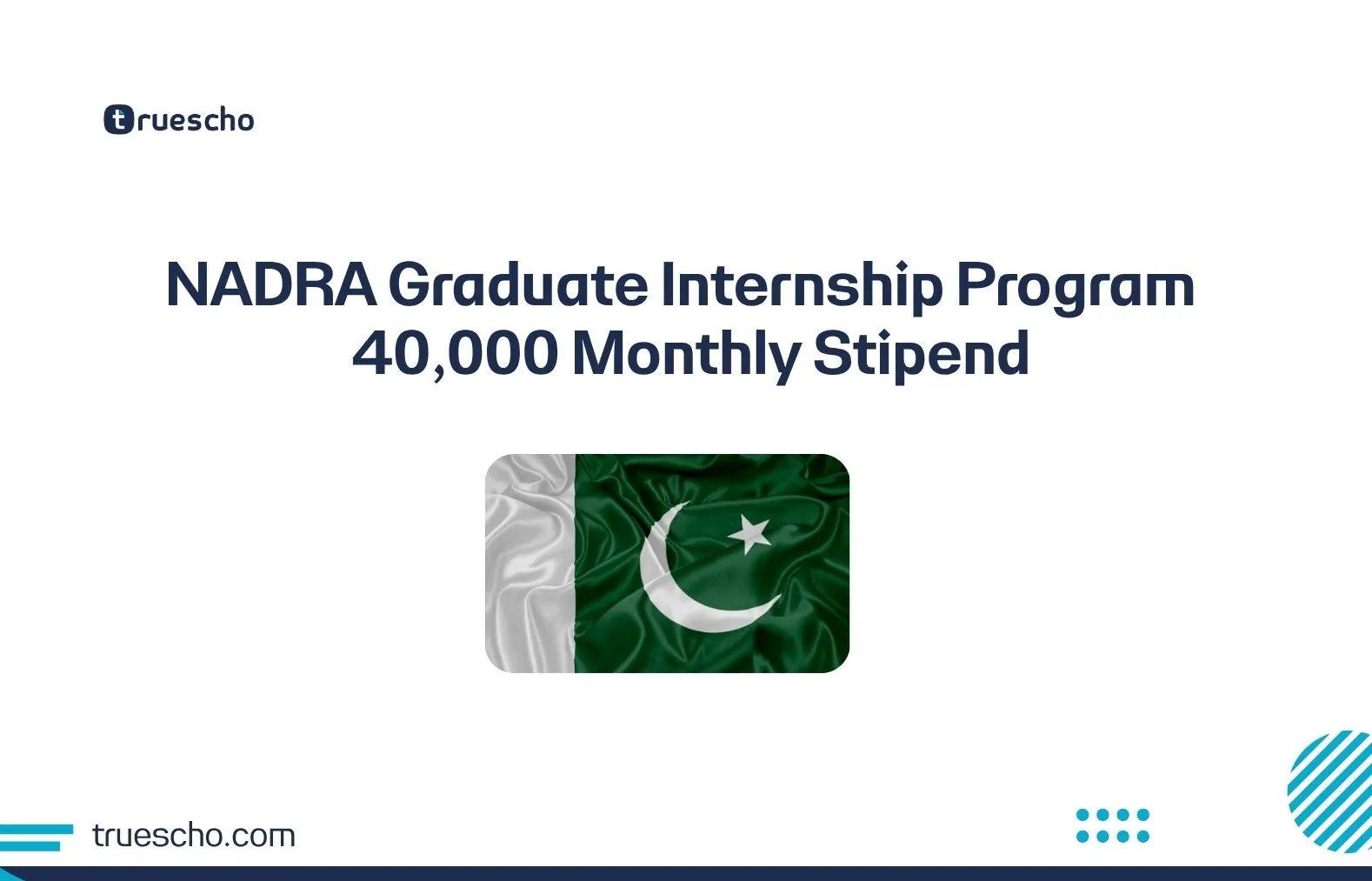 truescho

NADRA Graduate Internship Program
40,000 Monthly Stipend

truescho.com